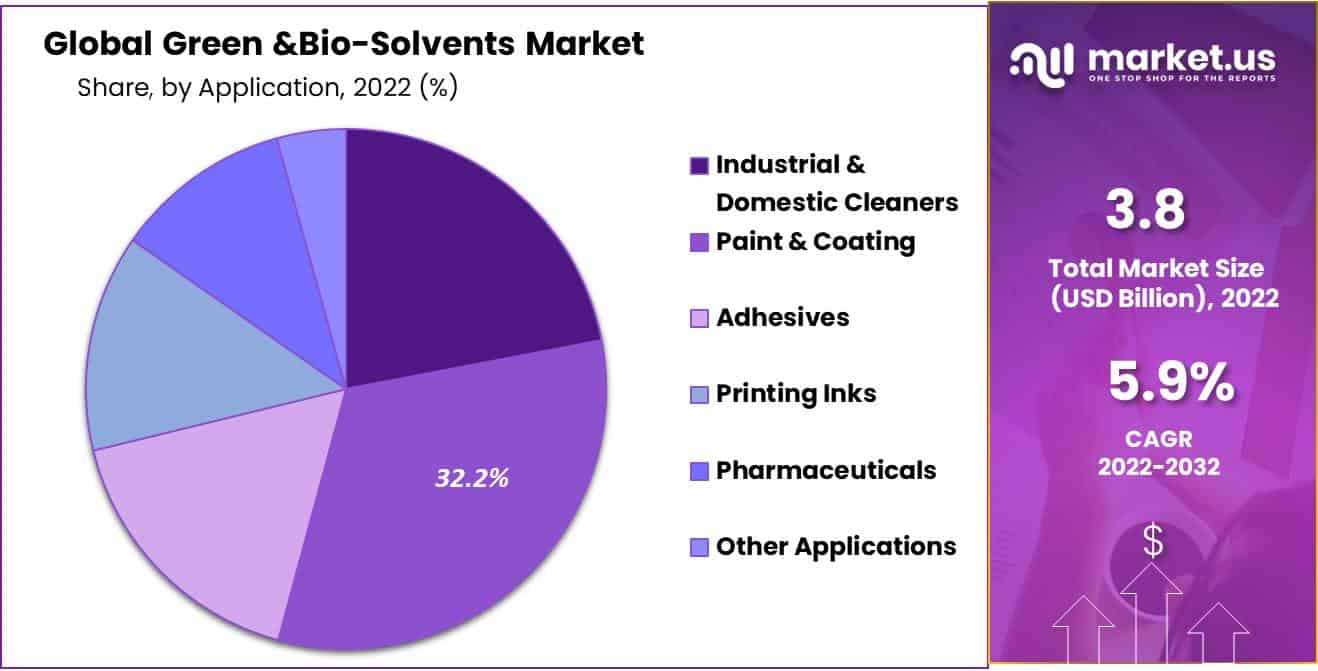 Global Green &Bio-Solvents Market
Share, by Application, 2022 (%)

32.2%

Industrial & Domestic Cleaners
Paint & Coating
Adhesives
Printing Inks
Pharmaceuticals
Other Applications

market.us
ONE STOP SHOP FOR THE REPORTS

3.8
Total Market Size (USD Billion), 2022

5.9%
CAGR 2022-2032

$